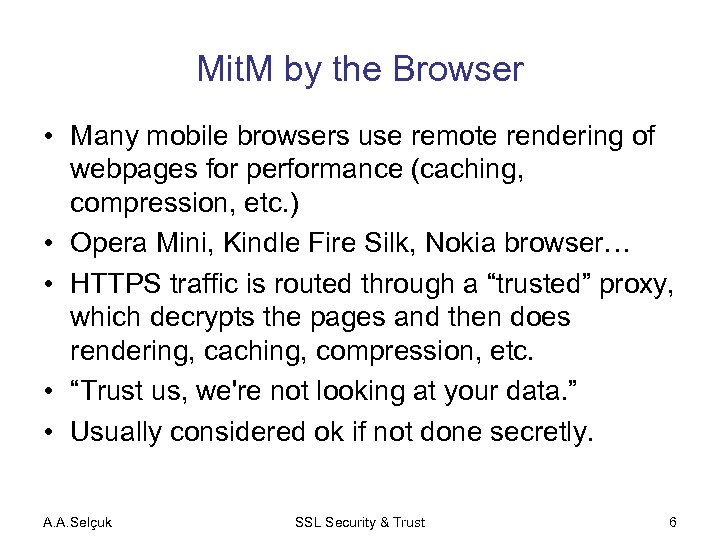 MitM by the Browser

• Many mobile browsers use remote rendering of webpages for performance (caching, compression, etc.)
• Opera Mini, Kindle Fire Silk, Nokia browser…
• HTTPS traffic is routed through a “trusted” proxy, which decrypts the pages and then does rendering, caching, compression, etc.
• “Trust us, we're not looking at your data.”
• Usually considered ok if not done secretly.

A.A.Selçuk SSL Security & Trust 6